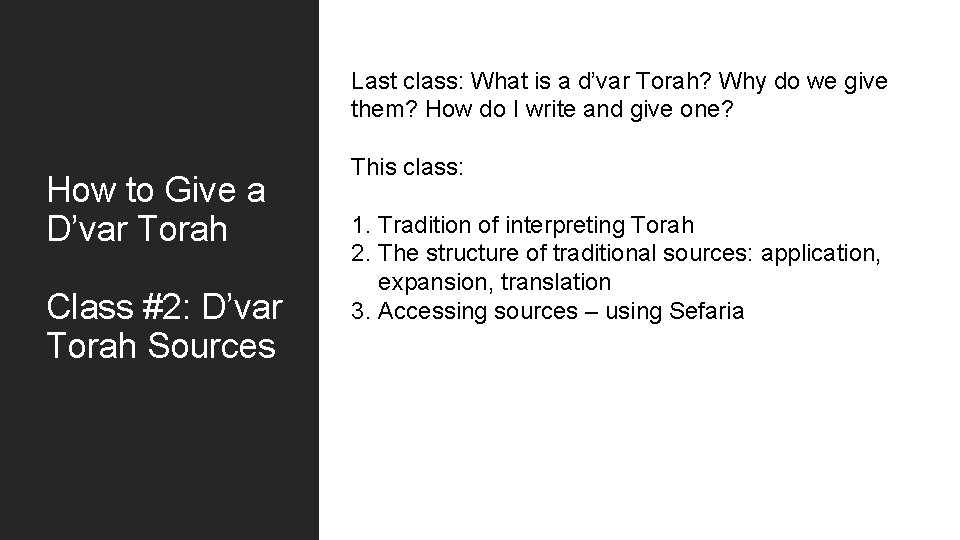 How to Give a D’var Torah

Class #2: D’var Torah Sources

Last class: What is a d’var Torah? Why do we give them? How do I write and give one?

This class:

1. Tradition of interpreting Torah
2. The structure of traditional sources: application, expansion, translation
3. Accessing sources – using Sefaria